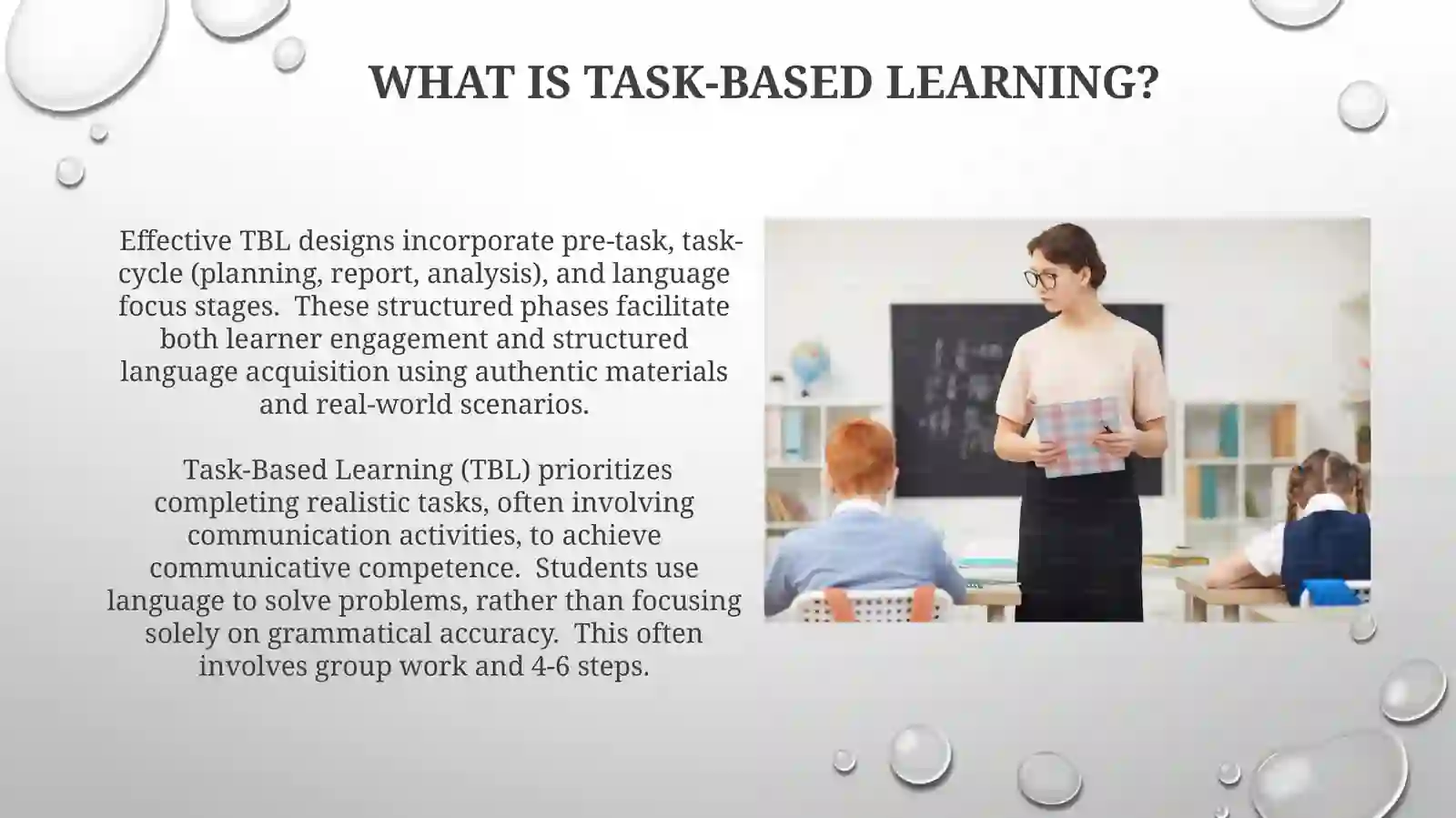 WHAT IS TASK-BASED LEARNING?

Effective TBL designs incorporate pre-task, task-cycle (planning, report, analysis), and language focus stages. These structured phases facilitate both learner engagement and structured language acquisition using authentic materials and real-world scenarios.

Task-Based Learning (TBL) prioritizes completing realistic tasks, often involving communication activities, to achieve communicative competence. Students use language to solve problems, rather than focusing solely on grammatical accuracy. This often involves group work and 4-6 steps.